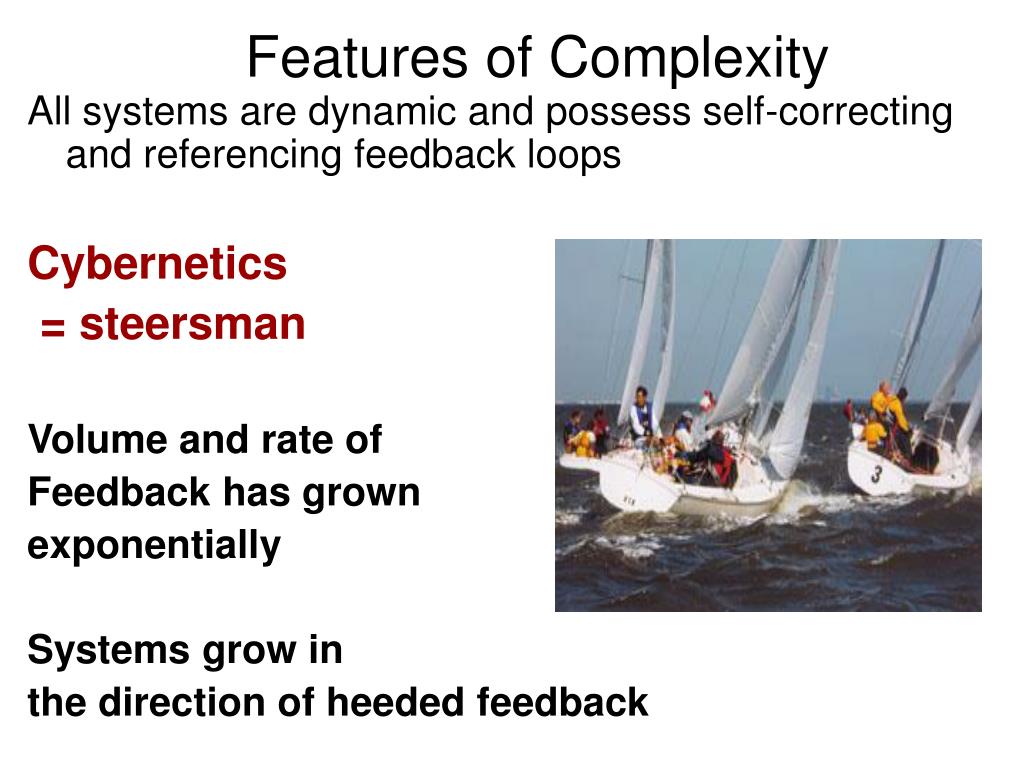 Features of Complexity

All systems are dynamic and possess self-correcting and referencing feedback loops

Cybernetics
= steersman

Volume and rate of Feedback has grown exponentially

Systems grow in the direction of heeded feedback

3